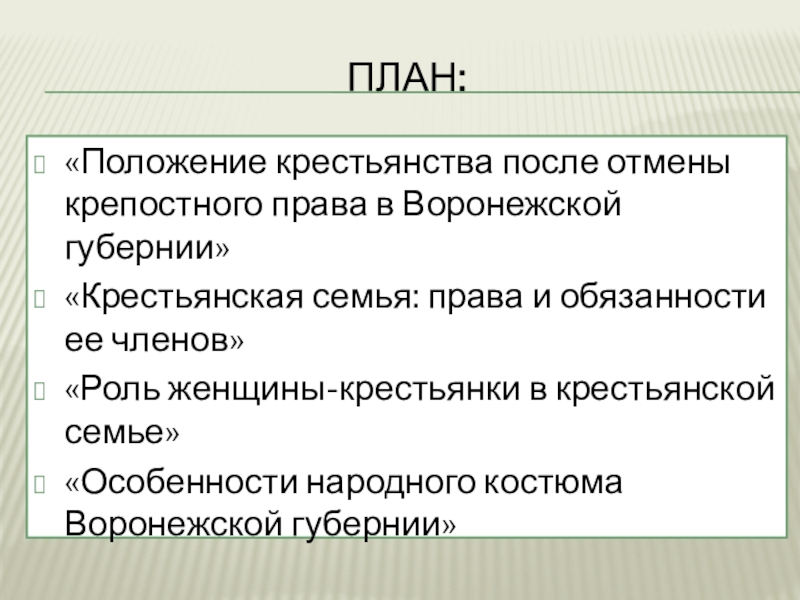 ПЛАН:

«Положение крестьянства после отмены крепостного права в Воронежской губернии»

«Крестьянская семья: права и обязанности ее членов»

«Роль женщины-крестьянки в крестьянской семье»

«Особенности народного костюма Воронежской губернии»